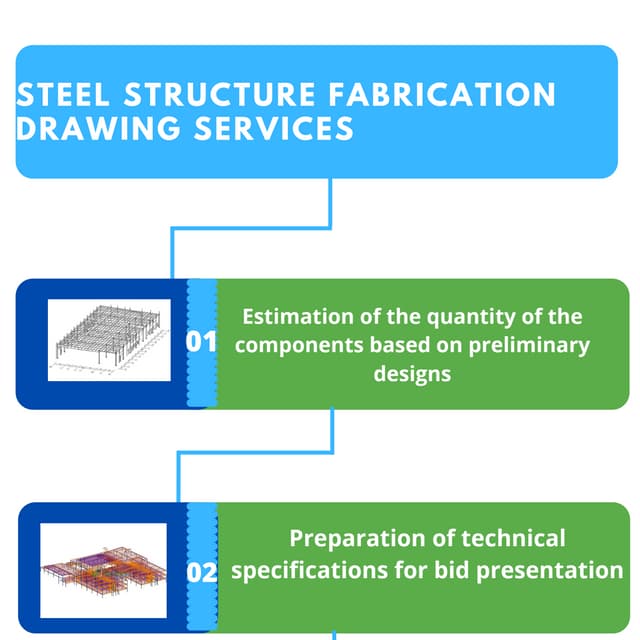 STEEL STRUCTURE FABRICATION DRAWING SERVICES

01 Estimation of the quantity of the components based on preliminary designs

02 Preparation of technical specifications for bid presentation